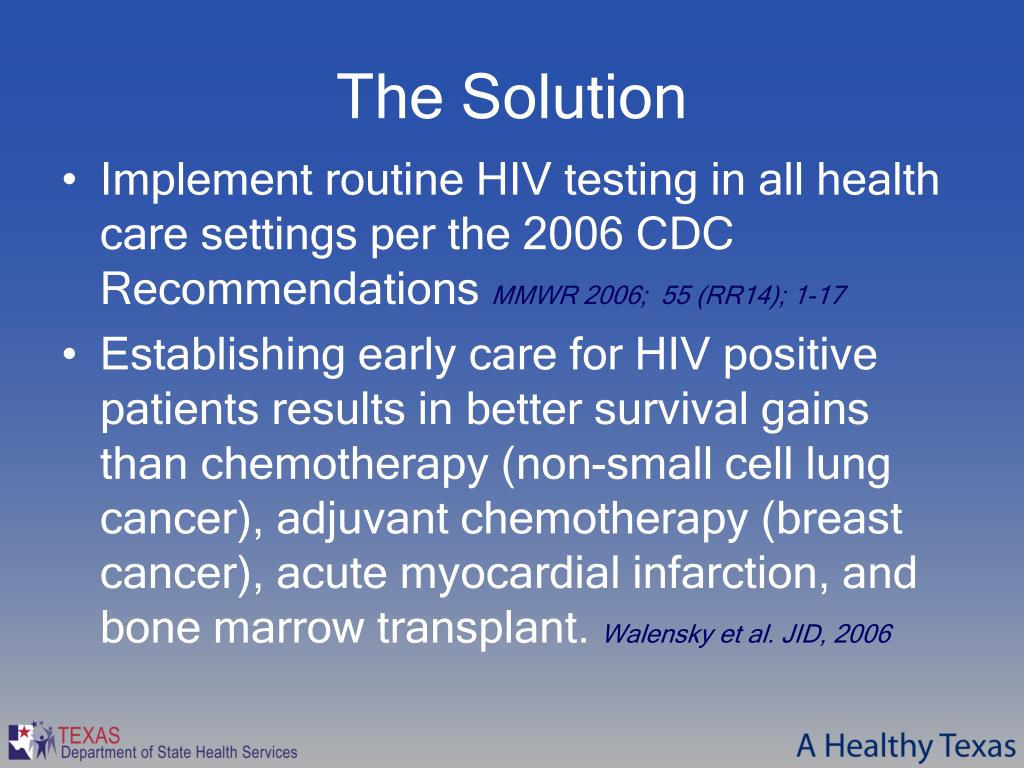 The Solution

• Implement routine HIV testing in all health care settings per the 2006 CDC Recommendations MMWR 2006; 55 (RR14); 1-17

• Establishing early care for HIV positive patients results in better survival gains than chemotherapy (non-small cell lung cancer), adjuvant chemotherapy (breast cancer), acute myocardial infarction, and bone marrow transplant. Walensky et al. JID, 2006

TEXAS
Department of State Health Services

A Healthy Texas